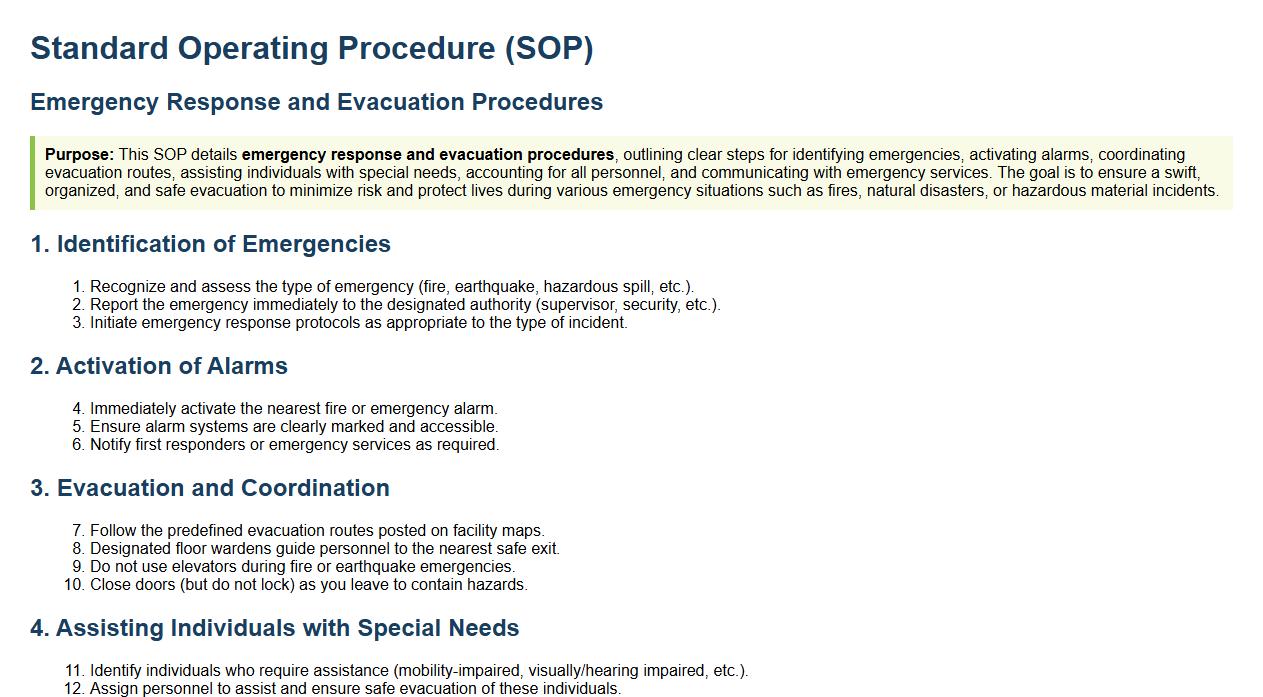 Standard Operating Procedure (SOP)

Emergency Response and Evacuation Procedures

Purpose: This SOP details emergency response and evacuation procedures, outlining clear steps for identifying emergencies, activating alarms, coordinating evacuation routes, assisting individuals with special needs, accounting for all personnel, and communicating with emergency services. The goal is to ensure a swift, organized, and safe evacuation to minimize risk and protect lives during various emergency situations such as fires, natural disasters, or hazardous material incidents.

1. Identification of Emergencies

1. Recognize and assess the type of emergency (fire, earthquake, hazardous spill, etc.).
2. Report the emergency immediately to the designated authority (supervisor, security, etc.).
3. Initiate emergency response protocols as appropriate to the type of incident.

2. Activation of Alarms

4. Immediately activate the nearest fire or emergency alarm.
5. Ensure alarm systems are clearly marked and accessible.
6. Notify first responders or emergency services as required.

3. Evacuation and Coordination

7. Follow the predefined evacuation routes posted on facility maps.
8. Designated floor wardens guide personnel to the nearest safe exit.
9. Do not use elevators during fire or earthquake emergencies.
10. Close doors (but do not lock) as you leave to contain hazards.

4. Assisting Individuals with Special Needs

11. Identify individuals who require assistance (mobility-impaired, visually/hearing impaired, etc.).
12. Assign personnel to assist and ensure safe evacuation of these individuals.